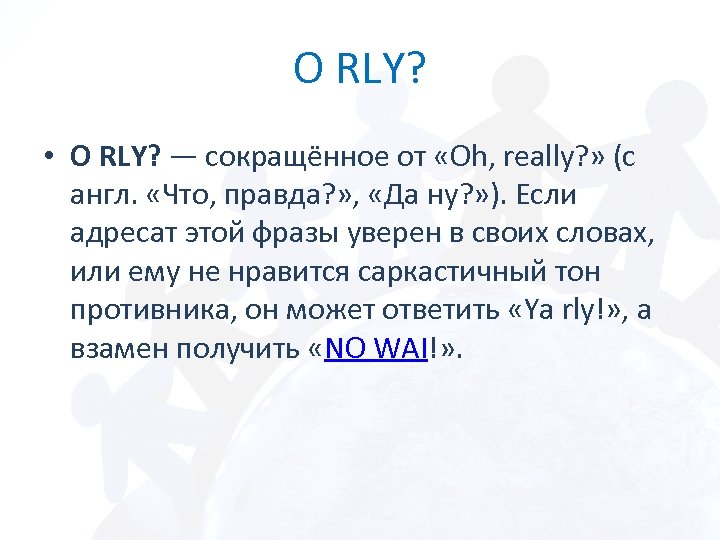 O RLY?

• O RLY? — сокращённое от «Oh, really?» (с англ. «Что, правда?», «Да ну?»). Если адресат этой фразы уверен в своих словах, или ему не нравится саркастичный тон противника, он может ответить «Ya rly!», а взамен получить «NO WAI!».